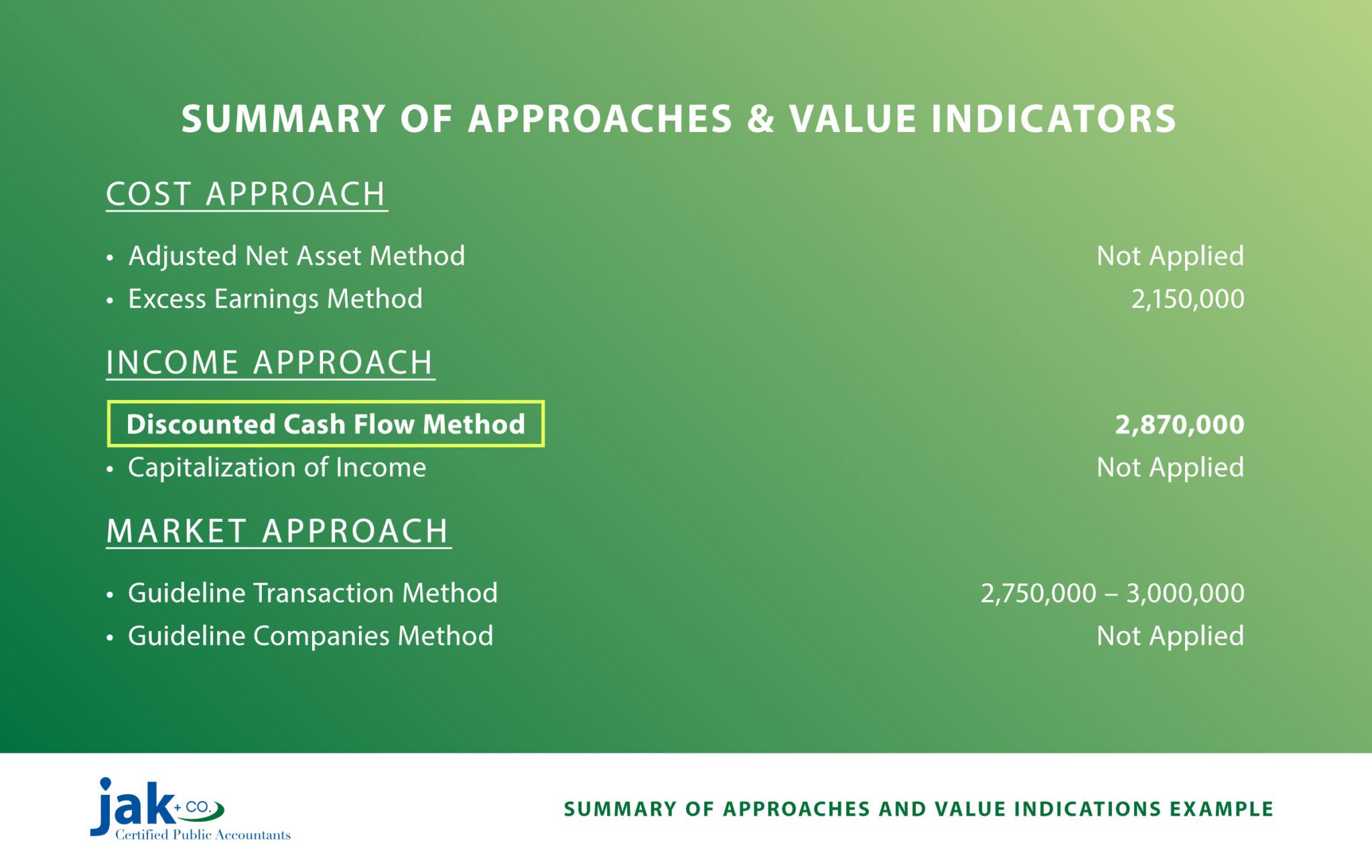 SUMMARY OF APPROACHES & VALUE INDICATORS

COST APPROACH

• Adjusted Net Asset Method Not Applied
• Excess Earnings Method 2,150,000

INCOME APPROACH

Discounted Cash Flow Method 2,870,000
• Capitalization of Income Not Applied

MARKET APPROACH

• Guideline Transaction Method 2,750,000 – 3,000,000
• Guideline Companies Method Not Applied

jak + CO.
Certified Public Accountants

SUMMARY OF APPROACHES AND VALUE INDICATIONS EXAMPLE